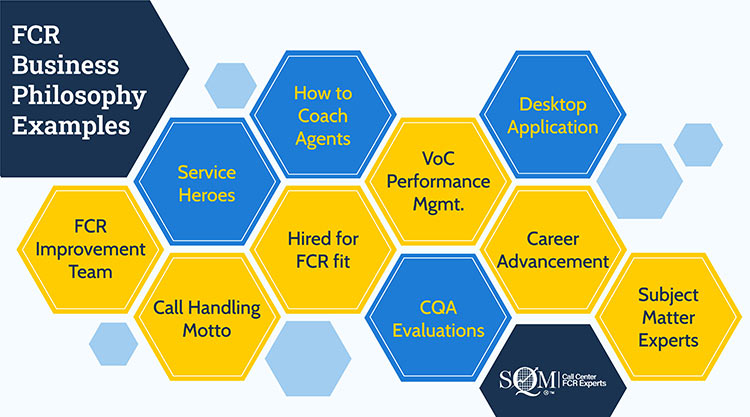 FCR Business Philosophy Examples

How to Coach Agents

Desktop Application

Service Heroes

VoC Performance Mgmt.

FCR Improvement Team

Hired for FCR fit

Career Advancement

Call Handling Motto

CQA Evaluations

Subject Matter Experts

SQM Call Center FCR Experts